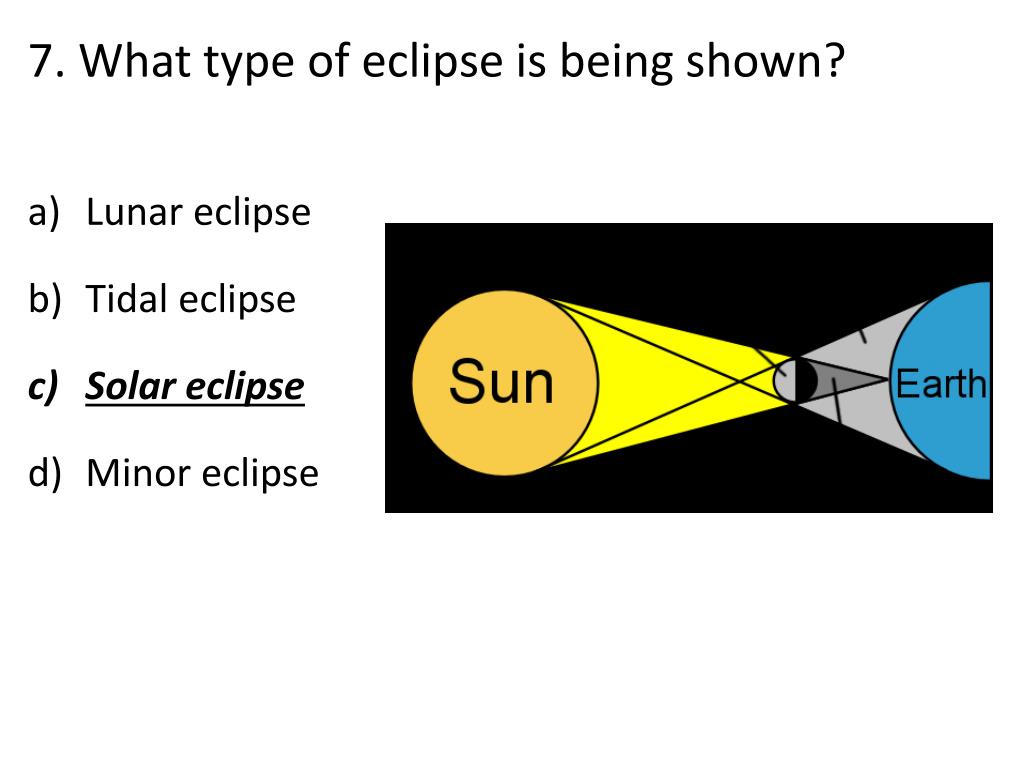 7. What type of eclipse is being shown?

a) Lunar eclipse

b) Tidal eclipse

c) Solar eclipse

d) Minor eclipse

Sun

Earth